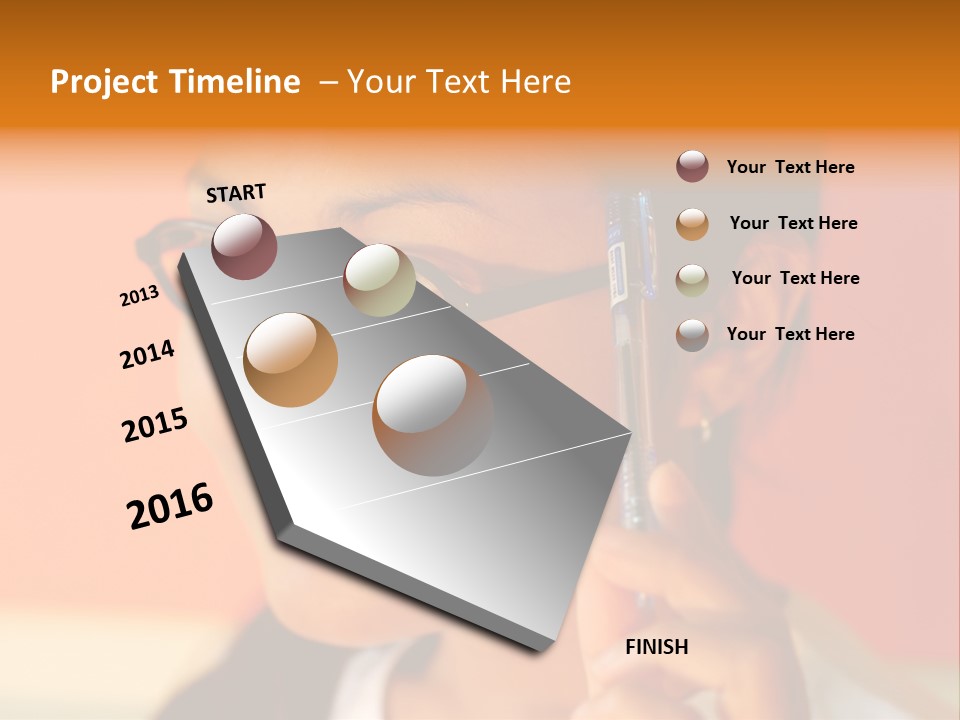 Project Timeline – Your Text Here

START

2013

2014

2015

2016

FINISH

Your Text Here

Your Text Here

Your Text Here

Your Text Here